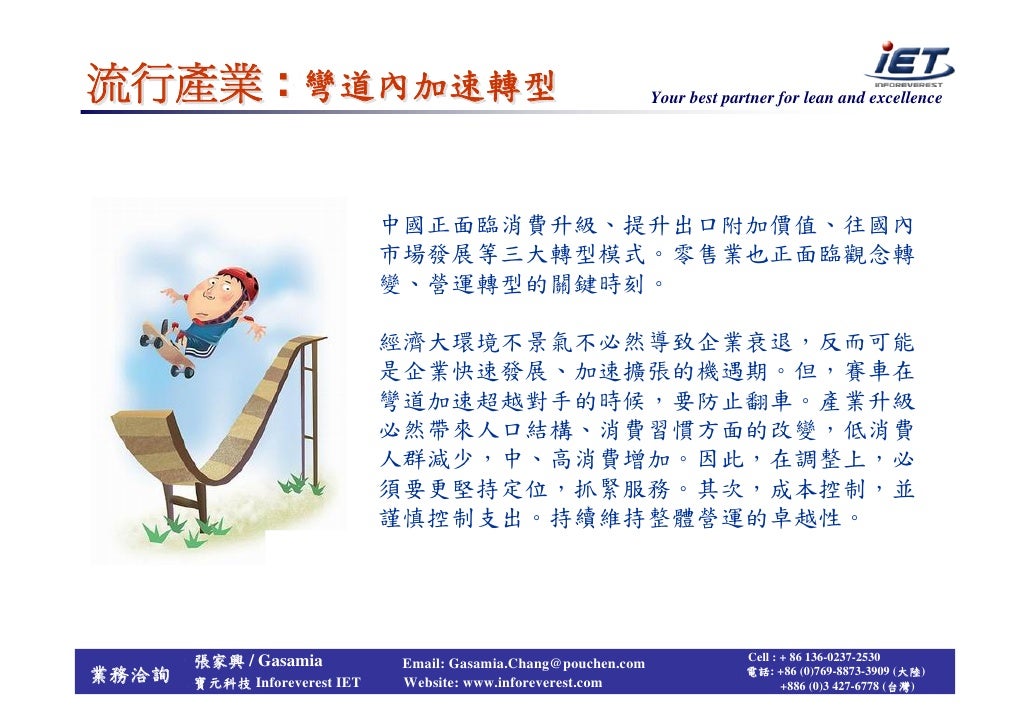 流行產業：彎道內加速轉型

iET
INFOREVEREST

Your best partner for lean and excellence

中國正面臨消費升級、提升出口附加價值、往國內市場發展等三大轉型模式。零售業也正面臨觀念轉變、營運轉型的關鍵時刻。

經濟大環境不景氣不必然導致企業衰退，反而可能是企業快速發展、加速擴張的機遇期。但，賽車在彎道加速超越對手的時候，要防止翻車。產業升級必然帶來人口結構、消費習慣方面的改變，低消費人群減少，中、高消費增加。因此，在調整上，必須要更堅持定位，抓緊服務。其次，成本控制，並謹慎控制支出。持續維持整體營運的卓越性。

業務洽詢

張家興 / Gasamia
寶元科技 Inforeverest IET

Email: Gasamia.Chang@pouchen.com
Website: www.inforeverest.com

Cell : + 86 136-0237-2530
電話: +86 (0)769-8873-3909 (大陸)
+886 (0)3 427-6778 (台灣)